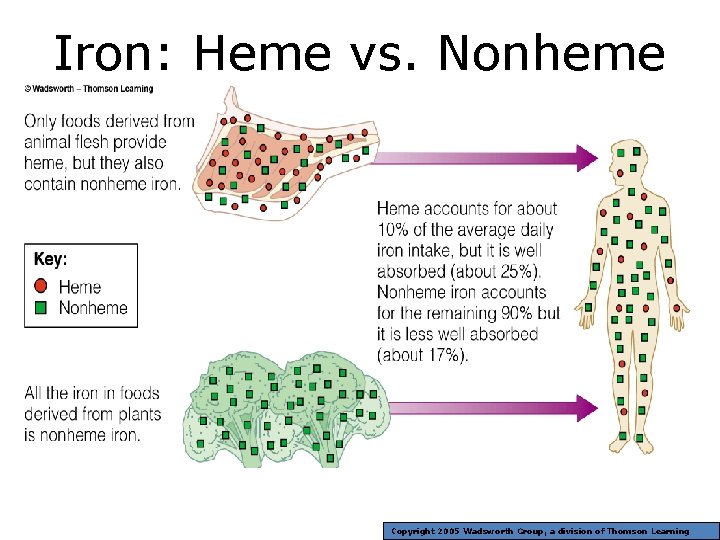 Iron: Heme vs. Nonheme

©Wadsworth – Thomson Learning

Only foods derived from animal flesh provide heme, but they also contain nonheme iron.

Key:
Heme
Nonheme

Heme accounts for about 10% of the average daily iron intake, but it is well absorbed (about 25%). Nonheme iron accounts for the remaining 90% but it is less well absorbed (about 17%).

All the iron in foods derived from plants is nonheme iron.

Copyright 2005 Wadsworth Group, a division of Thomson Learning